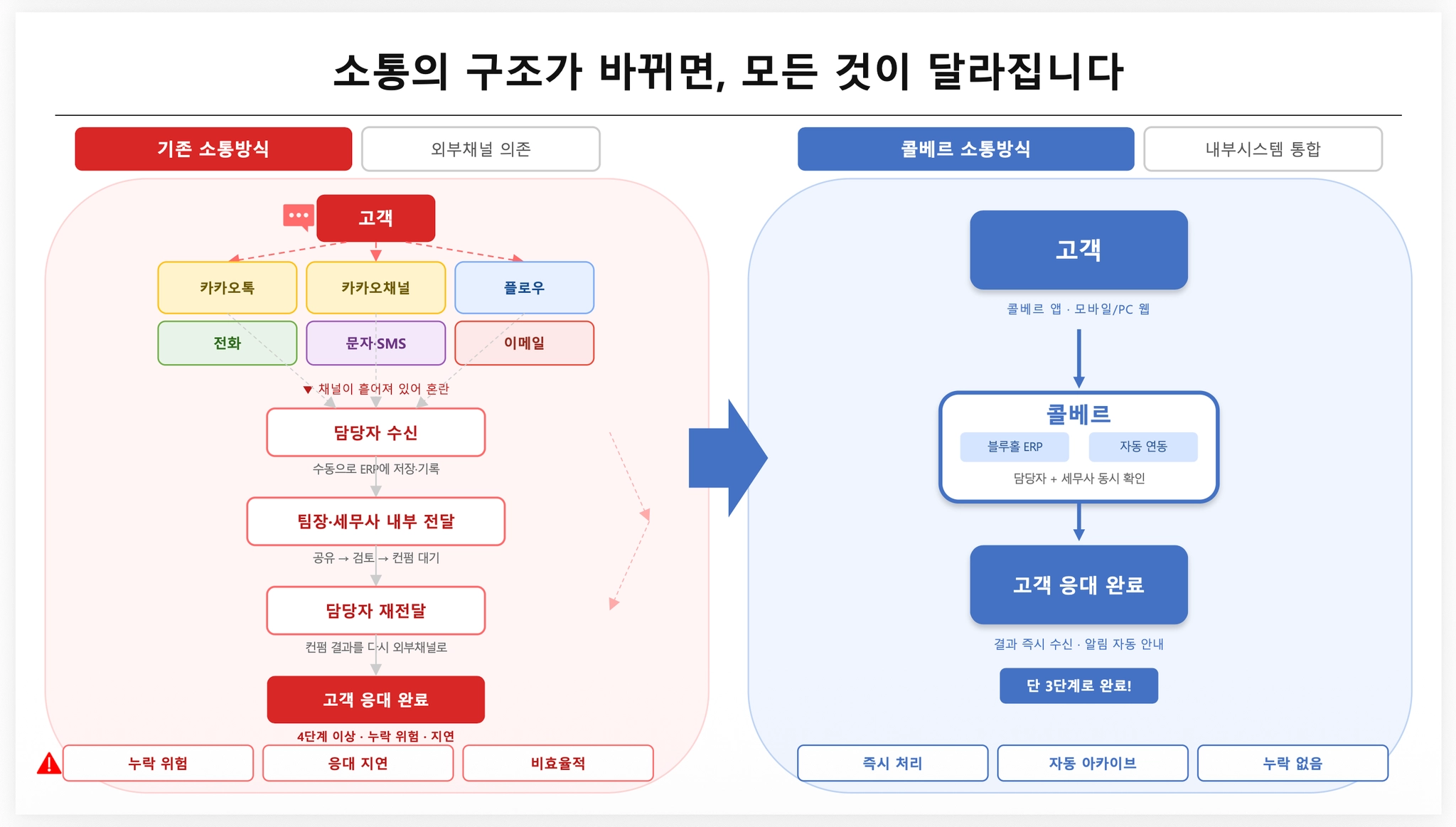 소통의 구조가 바뀌면, 모든 것이 달라집니다

기존 소통방식

외부채널 의존

고객

카카오톡

카카오채널

플로우

전화

문자·SMS

이메일

▼ 채널이 흩어져 있어 혼란

담당자 수신

수동으로 ERP에 저장·기록

팀장·세무사 내부 전달

공유 → 검토 → 컨펌 대기

담당자 재전달

컨펌 결과를 다시 외부채널로

고객 응대 완료

4단계 이상 · 누락 위험 · 지연

누락 위험

응대 지연

비효율적

콜베르 소통방식

내부시스템 통합

고객

콜베르 앱 · 모바일/PC 웹

콜베르

블루홀 ERP

자동 연동

담당자 + 세무사 동시 확인

고객 응대 완료

결과 즉시 수신 · 알림 자동 안내

단 3단계로 완료!

즉시 처리

자동 아카이브

누락 없음